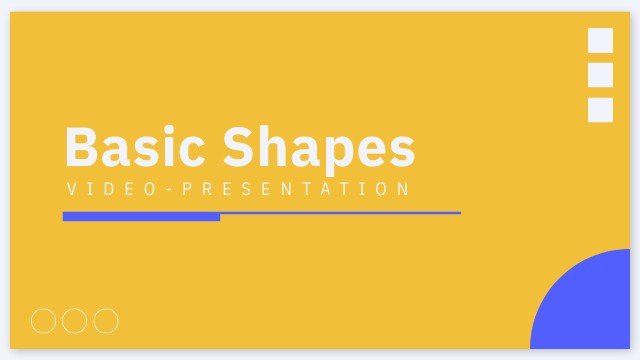 Basic Shapes
VIDEO-PRESENTATION